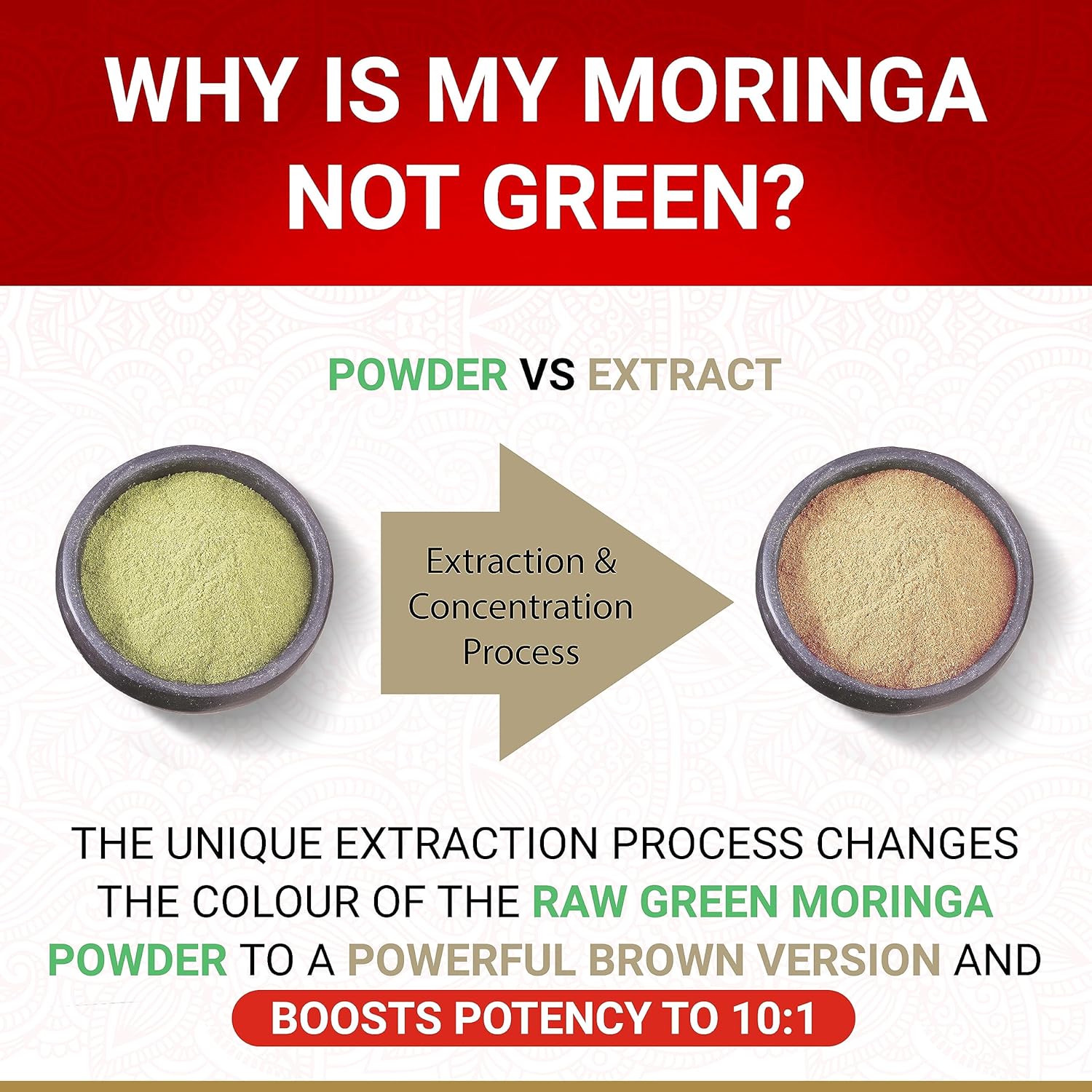 WHY IS MY MORINGA NOT GREEN?

POWDER VS EXTRACT

Extraction & Concentration Process

THE UNIQUE EXTRACTION PROCESS CHANGES THE COLOUR OF THE RAW GREEN MORINGA POWDER TO A POWERFUL BROWN VERSION AND

BOOSTS POTENCY TO 10:1